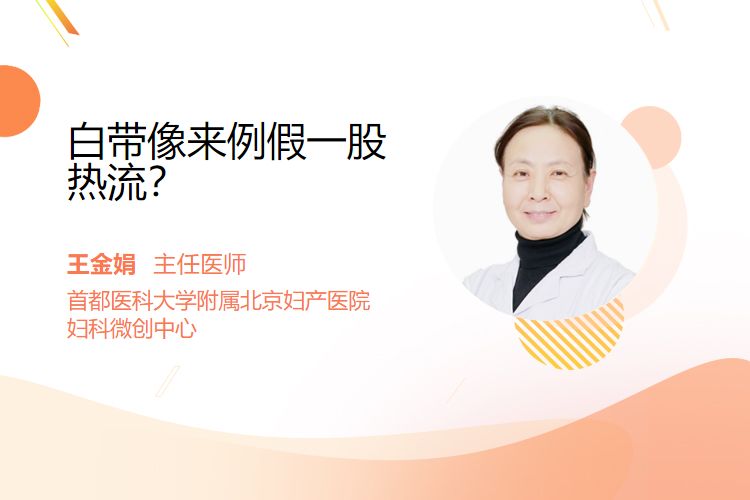 白带像来例假一股热流?

王金娟 主任医师

首都医科大学附属北京妇产医院
妇科微创中心